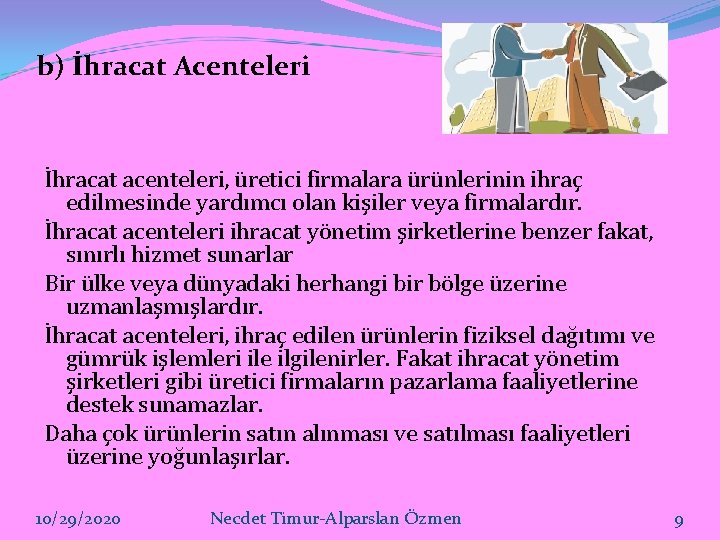 b) İhracat Acenteleri

İhracat acenteleri, üretici firmalara ürünlerinin ihraç edilmesinde yardımcı olan kişiler veya firmalardır.

İhracat acenteleri ihracat yönetim şirketlerine benzer fakat, sınırlı hizmet sunarlar

Bir ülke veya dünyadaki herhangi bir bölge üzerine uzmanlaşmışlardır.

İhracat acenteleri, ihraç edilen ürünlerin fiziksel dağıtımı ve gümrük işlemleri ile ilgilenirler. Fakat ihracat yönetim şirketleri gibi üretici firmaların pazarlama faaliyetlerine destek sunamazlar.

Daha çok ürünlerin satın alınması ve satılması faaliyetleri üzerine yoğunlaşırlar.

10/29/2020 Necdet Timur-Alparslan Özmen 9